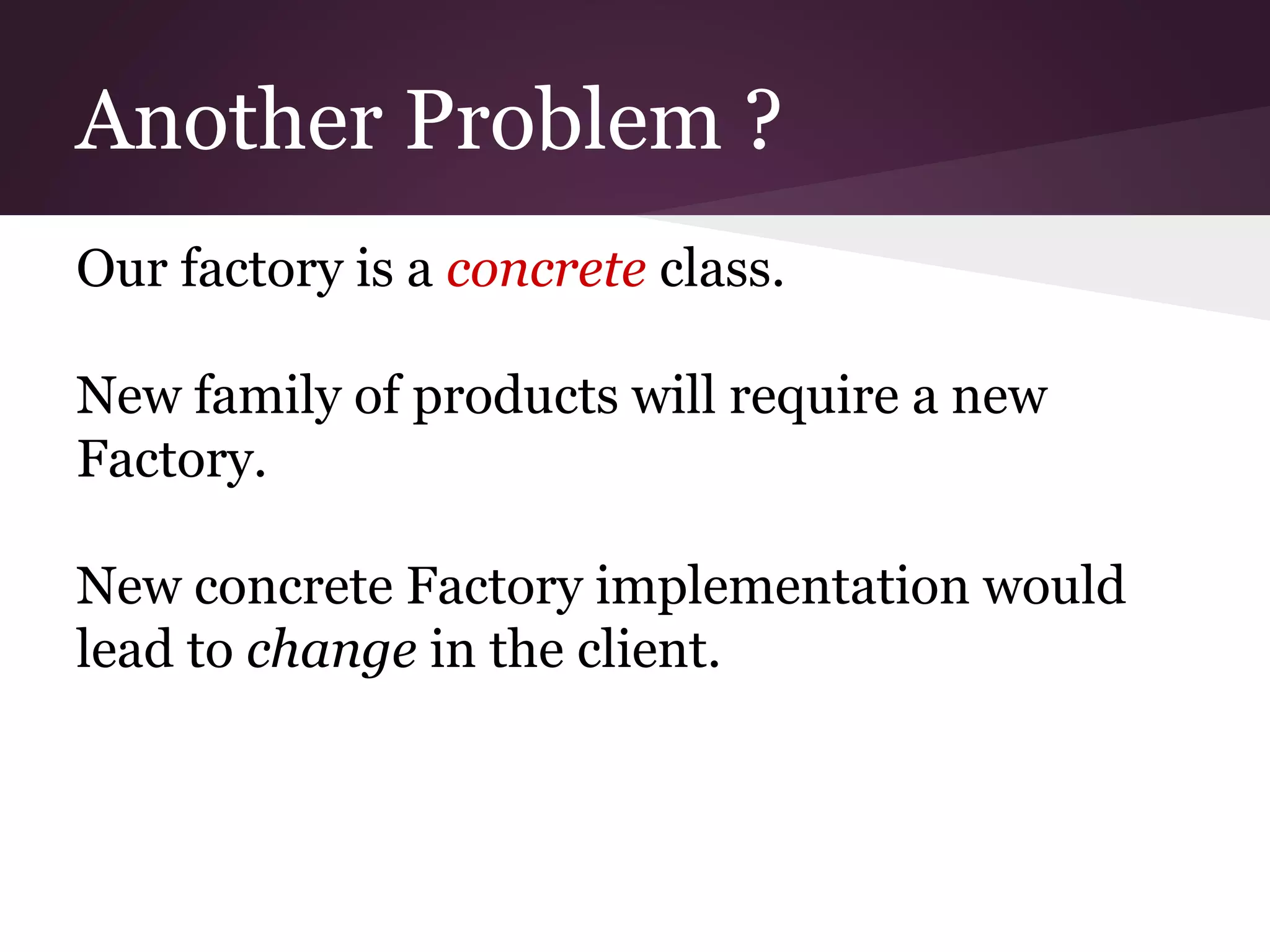 Another Problem ?

Our factory is a concrete class.

New family of products will require a new Factory.

New concrete Factory implementation would lead to change in the client.